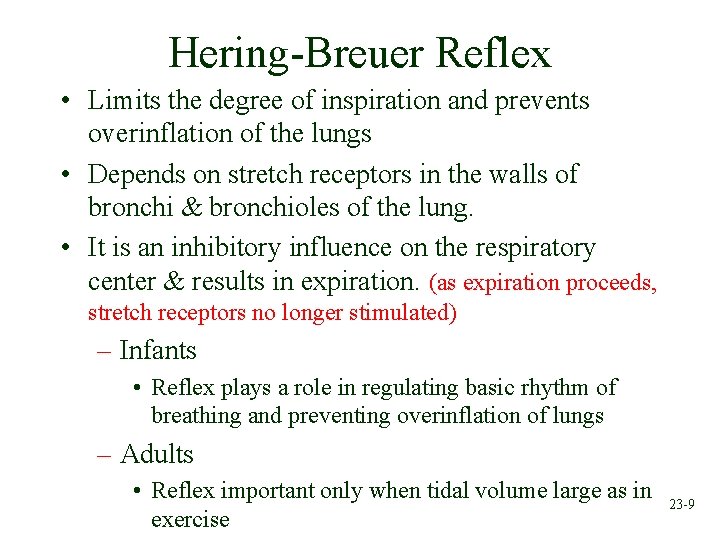 Hering-Breuer Reflex

• Limits the degree of inspiration and prevents overinflation of the lungs

• Depends on stretch receptors in the walls of bronchi & bronchioles of the lung.

• It is an inhibitory influence on the respiratory center & results in expiration. (as expiration proceeds, stretch receptors no longer stimulated)

– Infants

• Reflex plays a role in regulating basic rhythm of breathing and preventing overinflation of lungs

– Adults

• Reflex important only when tidal volume large as in exercise

23-9